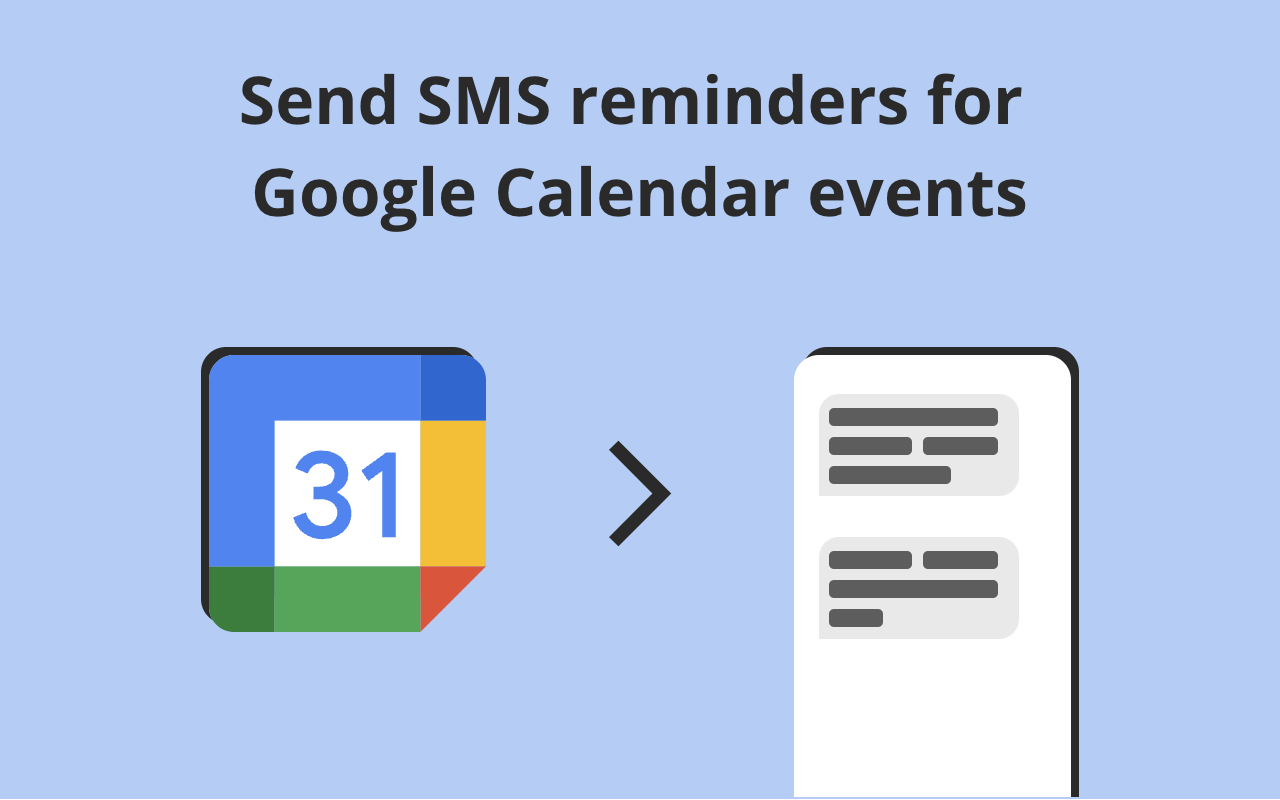 Send SMS reminders for Google Calendar events

31